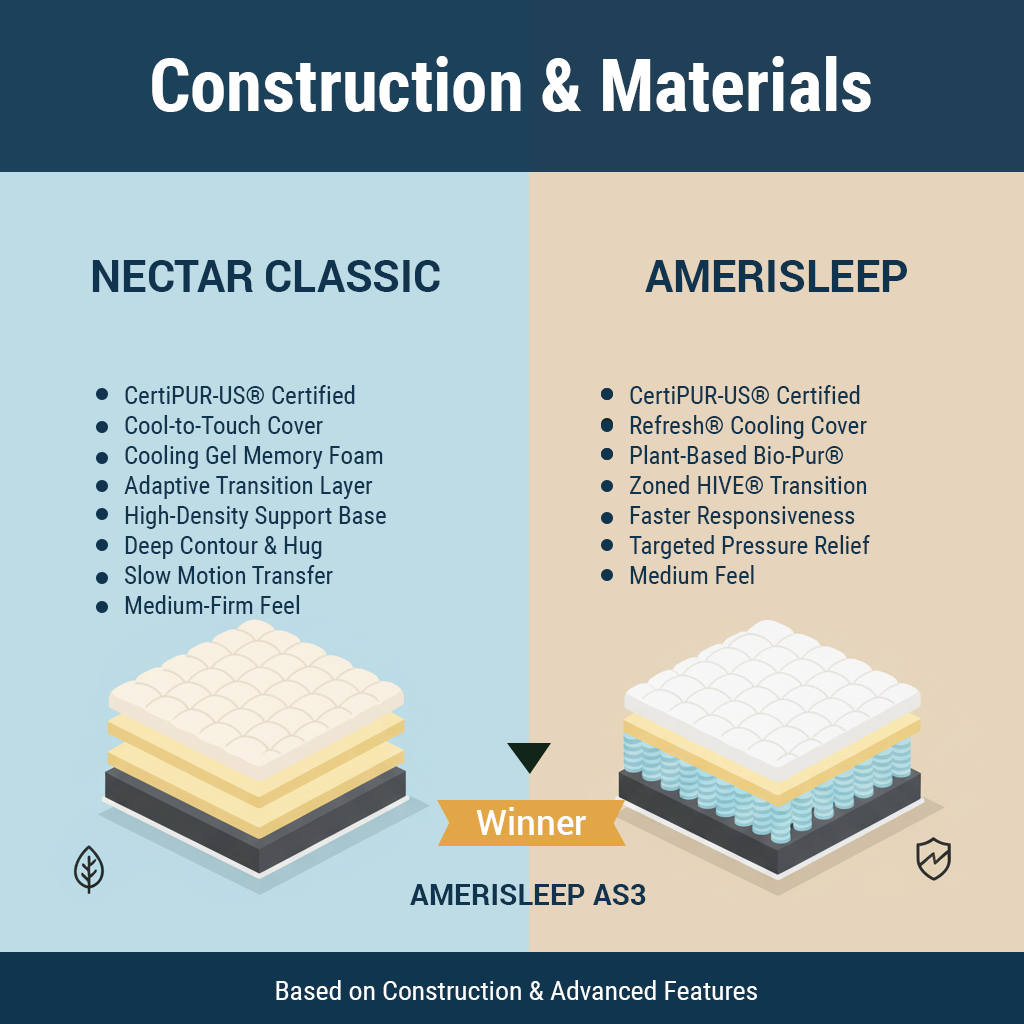 Construction & Materials

NECTAR CLASSIC

- CertiPUR-US® Certified
- Cool-to-Touch Cover
- Cooling Gel Memory Foam
- Adaptive Transition Layer
- High-Density Support Base
- Deep Contour & Hug
- Slow Motion Transfer
- Medium-Firm Feel

AMERISLEEP

- CertiPUR-US® Certified
- Refresh® Cooling Cover
- Plant-Based Bio-Pur®
- Zoned HIVE® Transition
- Faster Responsiveness
- Targeted Pressure Relief
- Medium Feel

Winner

AMERISLEEP AS3

Based on Construction & Advanced Features